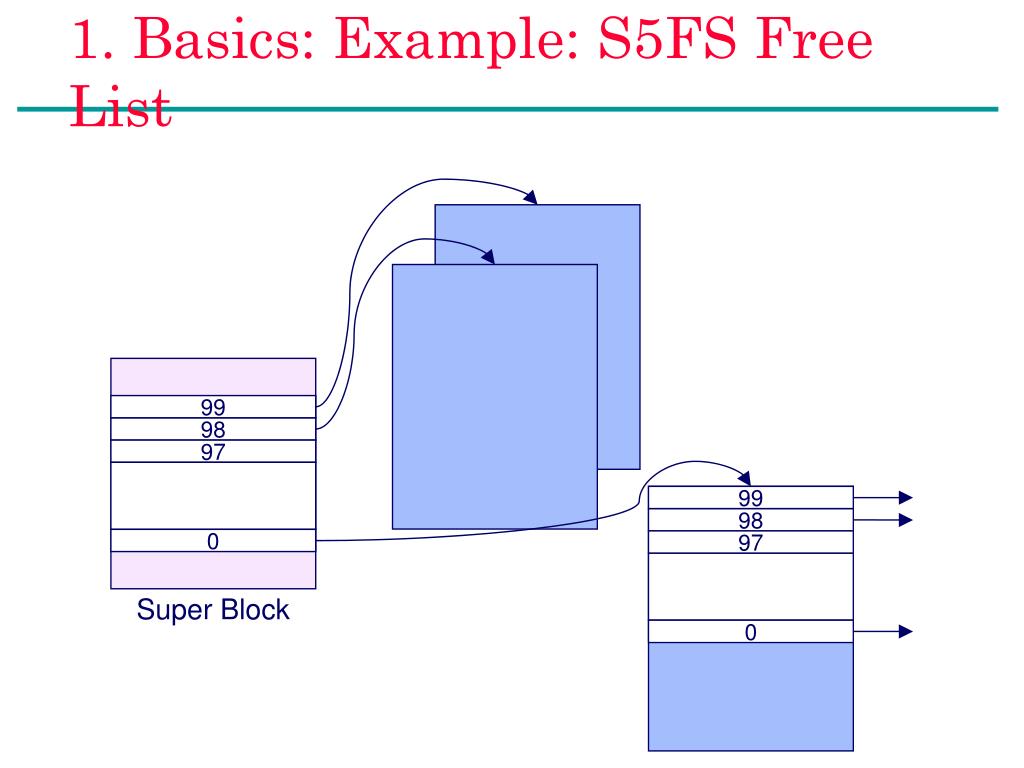 1. Basics: Example: S5FS Free List

99
98
97
0
Super Block

99
98
97
0